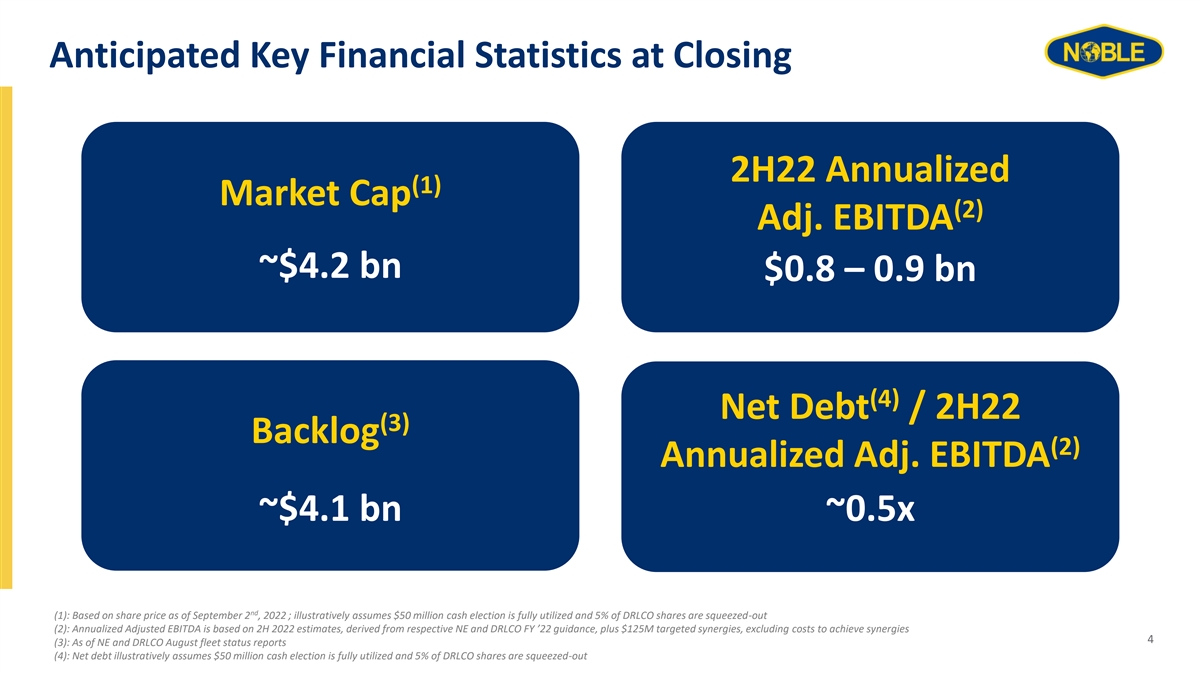 Anticipated Key Financial Statistics at Closing

NOBLE

Market Cap$^{(1)}$

~$4.2 bn

2H22 Annualized Adj. EBITDA$^{(2)}$

$0.8 – 0.9 bn

Backlog$^{(3)}$

~$4.1 bn

Net Debt$^{(4)}$ / 2H22 Annualized Adj. EBITDA$^{(2)}$

~0.5x

(1): Based on share price as of September 2$^{nd}$, 2022 ; illustratively assumes $50 million cash election is fully utilized and 5% of DRLCO shares are squeezed-out
(2): Annualized Adjusted EBITDA is based on 2H 2022 estimates, derived from respective NE and DRLCO FY '22 guidance, plus $125M targeted synergies, excluding costs to achieve synergies
(3): As of NE and DRLCO August fleet status reports
(4): Net debt illustratively assumes $50 million cash election is fully utilized and 5% of DRLCO shares are squeezed-out

4